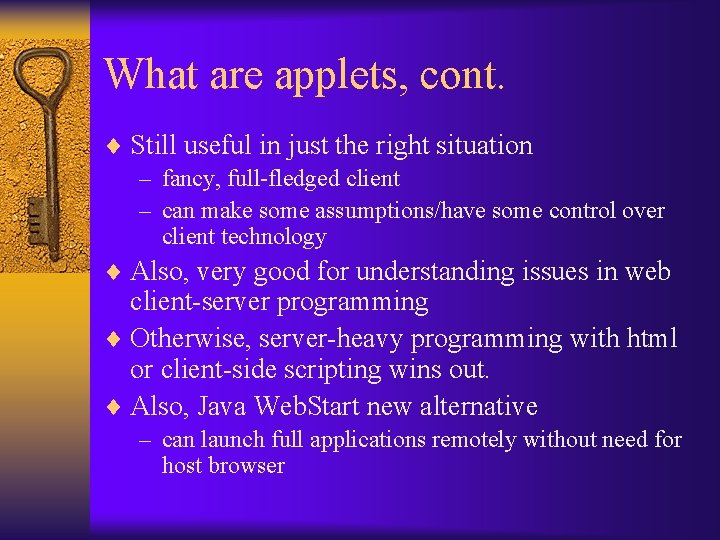 What are applets, cont.

♦ Still useful in just the right situation
– fancy, full-fledged client
– can make some assumptions/have some control over client technology

♦ Also, very good for understanding issues in web client-server programming

♦ Otherwise, server-heavy programming with html or client-side scripting wins out.

♦ Also, Java WebStart new alternative
– can launch full applications remotely without need for host browser